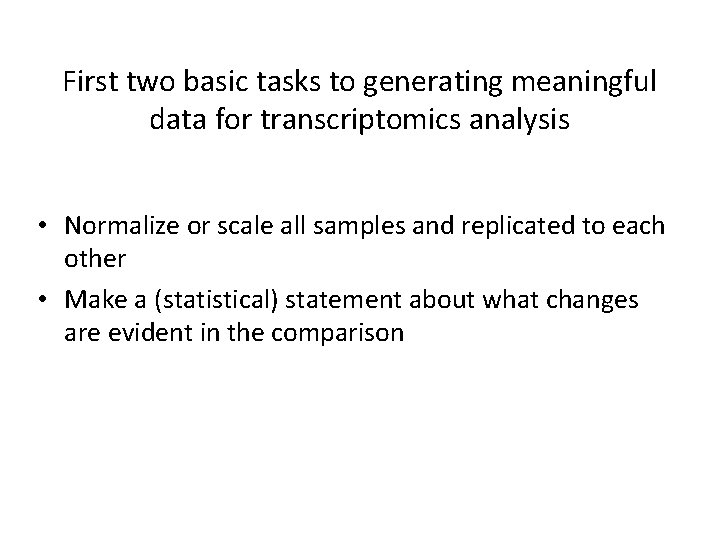 First two basic tasks to generating meaningful data for transcriptomics analysis

• Normalize or scale all samples and replicated to each other
• Make a (statistical) statement about what changes are evident in the comparison